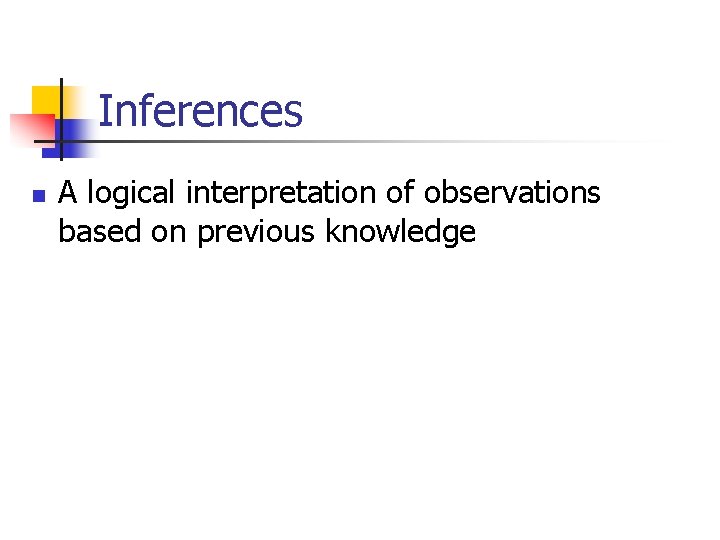 Inferences

A logical interpretation of observations based on previous knowledge